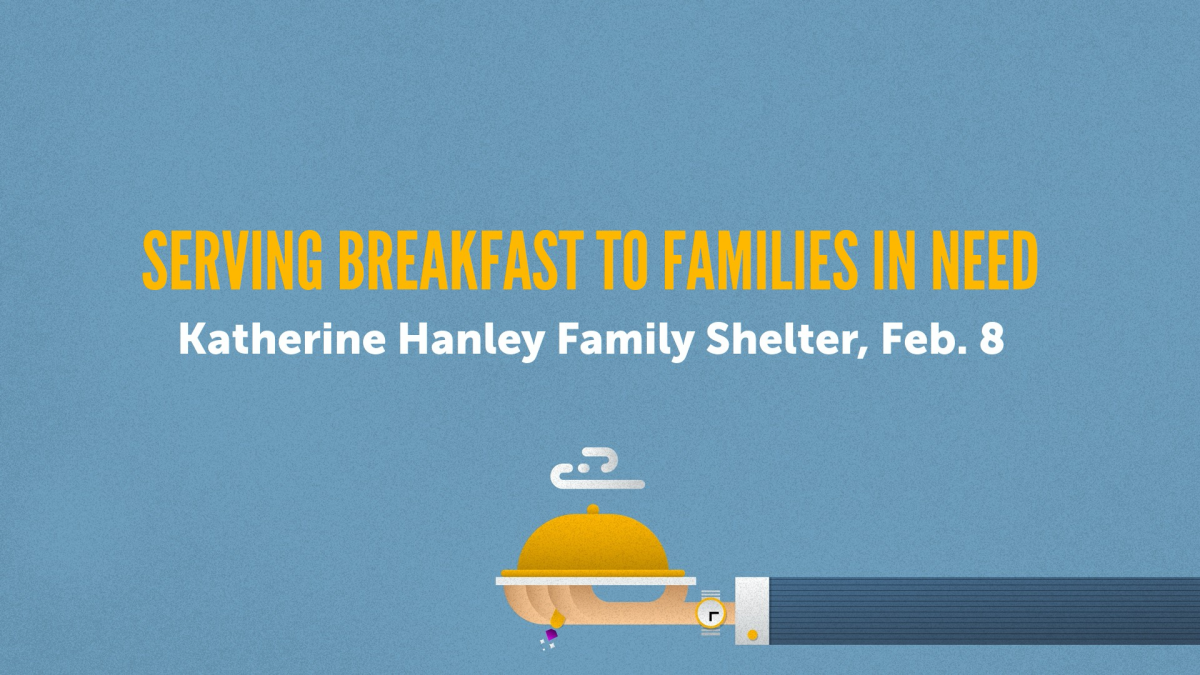 SERVING BREAKFAST TO FAMILIES IN NEED
Katherine Hanley Family Shelter, Feb. 8